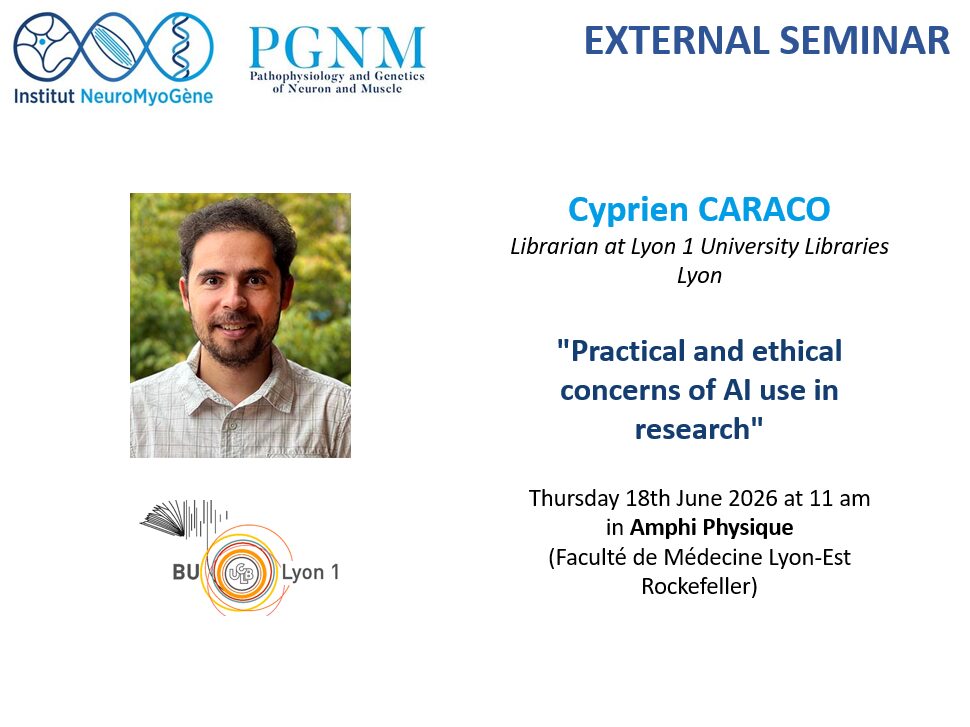 Institut NeuroMyoGène

PGNM
Pathophysiology and Genetics of Neuron and Muscle

EXTERNAL SEMINAR

Cyprien CARACO
Librarian at Lyon 1 University Libraries
Lyon

"Practical and ethical concerns of AI use in research"

Thursday 18th June 2026 at 11 am
in Amphi Physique
(Faculté de Médecine Lyon-Est Rockefeller)

BU UCB Lyon 1